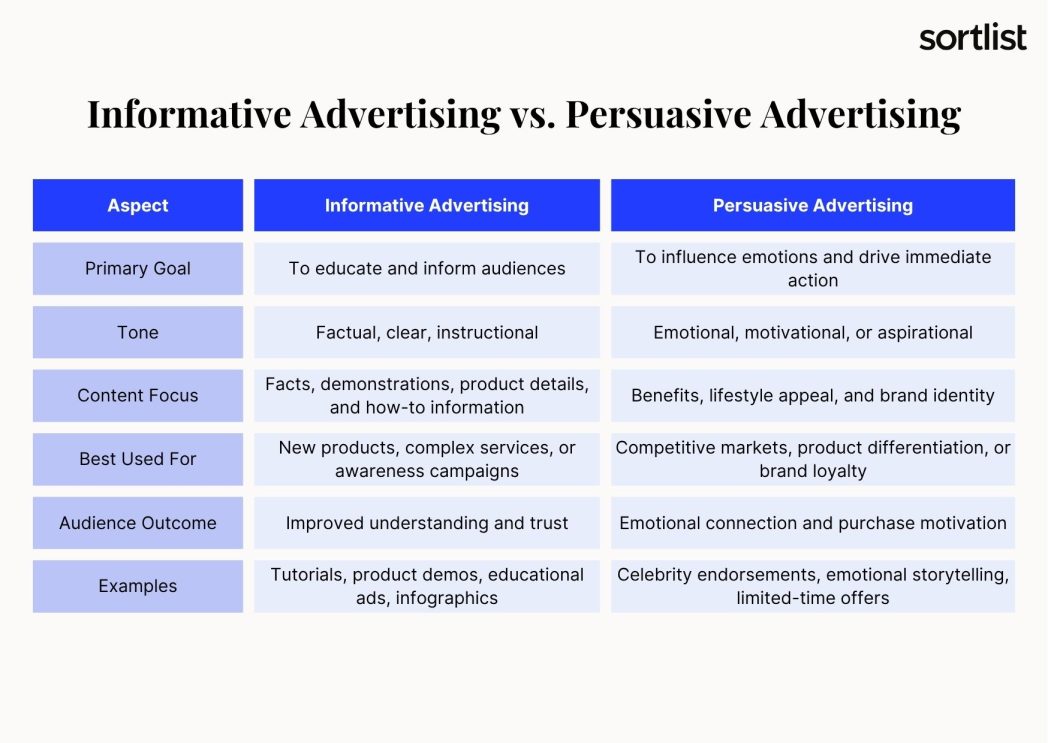 sortlist

Informative Advertising vs. Persuasive Advertising

| Aspect | Informative Advertising | Persuasive Advertising |
|---|---|---|
| Primary Goal | To educate and inform audiences | To influence emotions and drive immediate action |
| Tone | Factual, clear, instructional | Emotional, motivational, or aspirational |
| Content Focus | Facts, demonstrations, product details, and how-to information | Benefits, lifestyle appeal, and brand identity |
| Best Used For | New products, complex services, or awareness campaigns | Competitive markets, product differentiation, or brand loyalty |
| Audience Outcome | Improved understanding and trust | Emotional connection and purchase motivation |
| Examples | Tutorials, product demos, educational ads, infographics | Celebrity endorsements, emotional storytelling, limited-time offers |